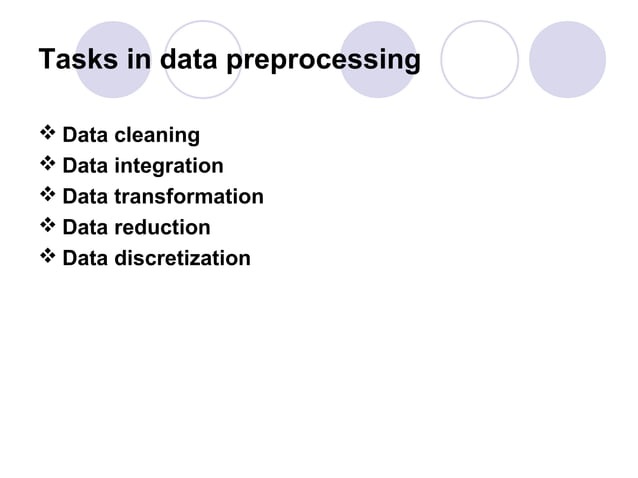 Tasks in data preprocessing

❖ Data cleaning
❖ Data integration
❖ Data transformation
❖ Data reduction
❖ Data discretization